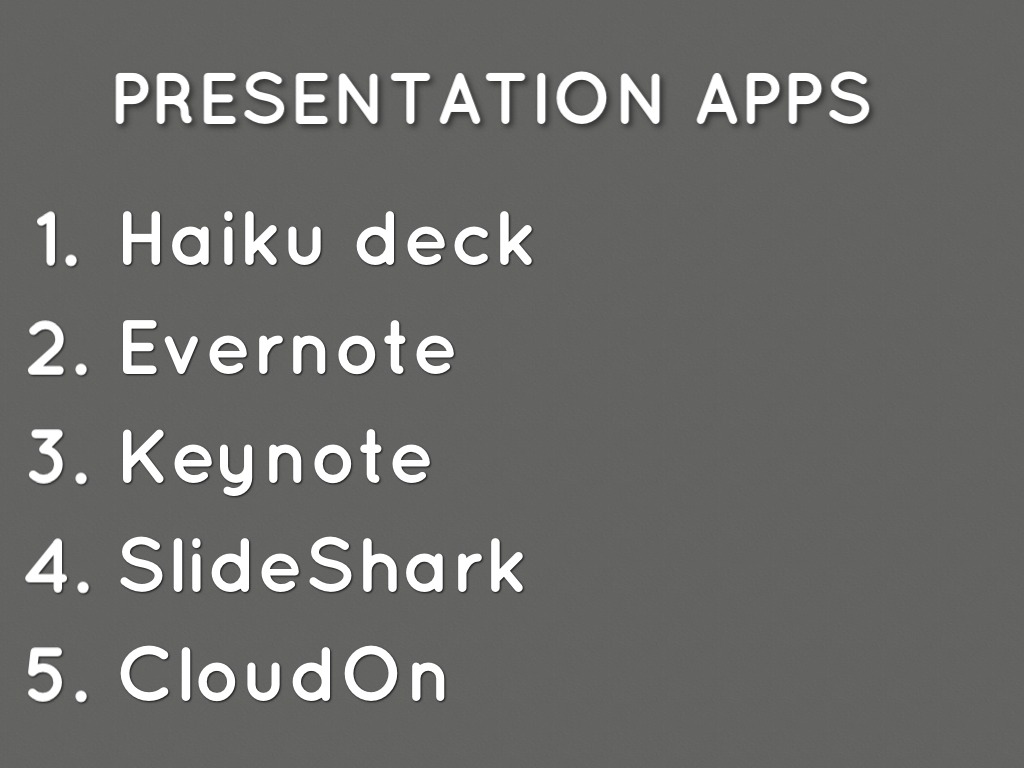 PRESENTATION APPS

1. Haiku deck
2. Evernote
3. Keynote
4. SlideShark
5. CloudOn